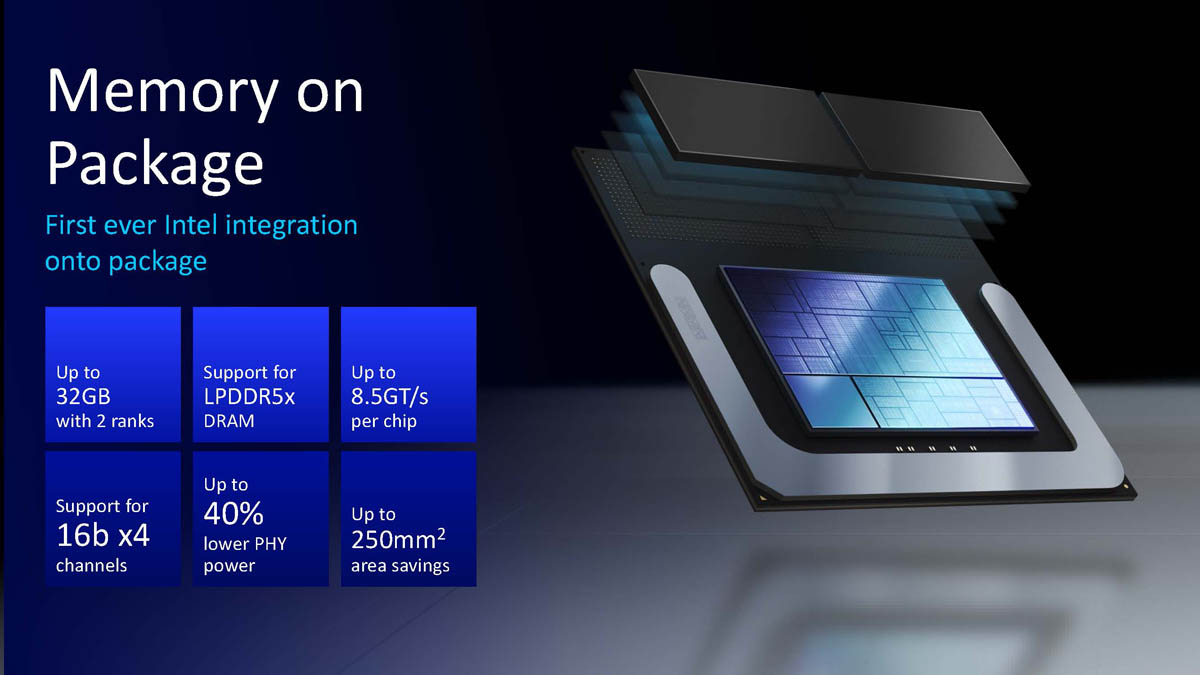 Memory on Package

First ever Intel integration onto package

Up to
32GB
with 2 ranks

Support for
LPDDR5x
DRAM

Up to
8.5GT/s
per chip

Support for
16b x4
channels

Up to
40%
lower PHY
power

Up to
$250mm^2$
area savings